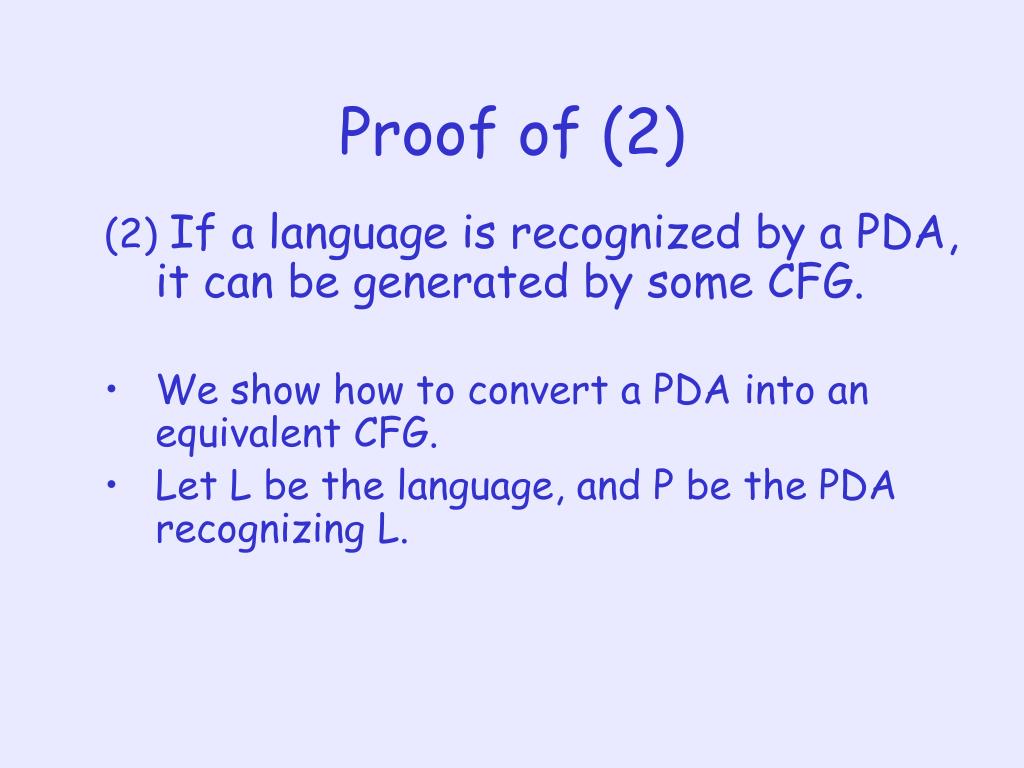 Proof of (2)

(2) If a language is recognized by a PDA, it can be generated by some CFG.

• We show how to convert a PDA into an equivalent CFG.
• Let L be the language, and P be the PDA recognizing L.